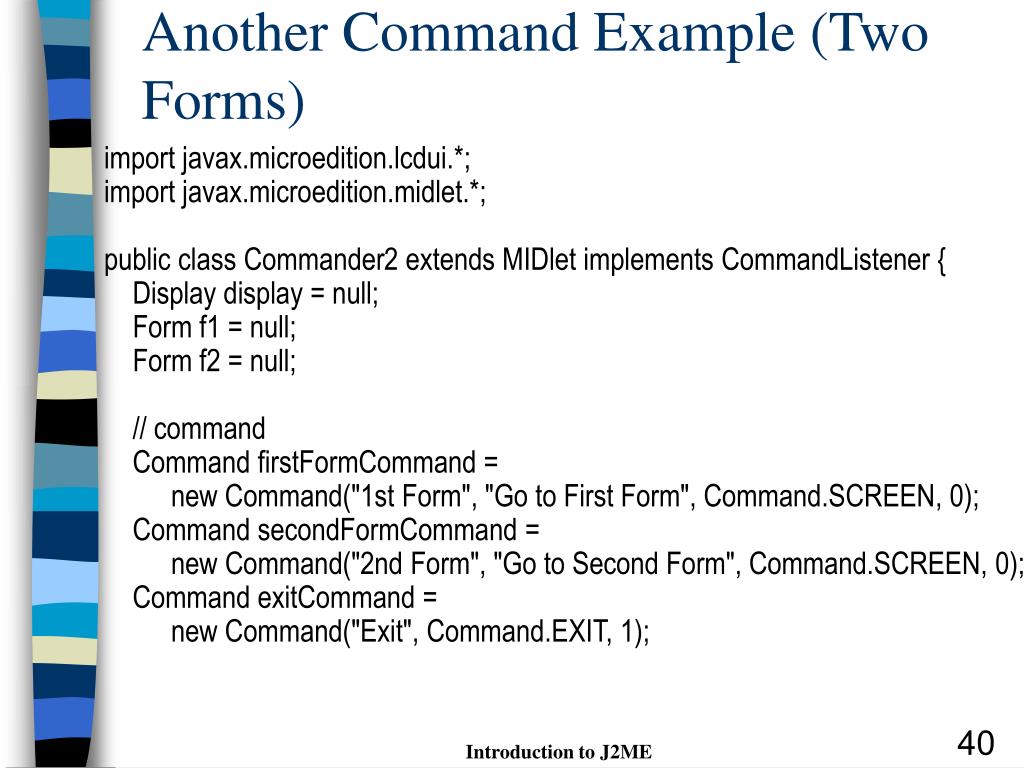 Another Command Example (Two Forms)

import javax.microedition.lcdui.*;
import javax.microedition.midlet.*;

public class Commander2 extends MIDlet implements CommandListener {
Display display = null;
Form f1 = null;
Form f2 = null;

// command
Command firstFormCommand =
new Command("1st Form", "Go to First Form", Command.SCREEN, 0);
Command secondFormCommand =
new Command("2nd Form", "Go to Second Form", Command.SCREEN, 0);
Command exitCommand =
new Command("Exit", Command.EXIT, 1);

Introduction to J2ME

40